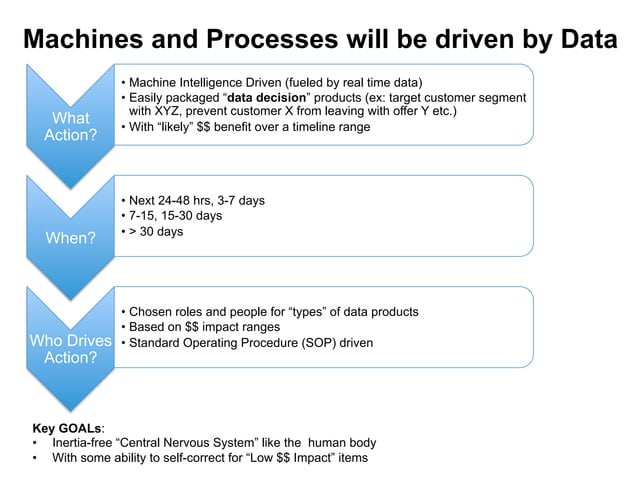 Machines and Processes will be driven by Data

What Action?

• Machine Intelligence Driven (fueled by real time data)
• Easily packaged "data decision" products (ex: target customer segment with XYZ, prevent customer X from leaving with offer Y etc.)
• With "likely" \$\$ benefit over a timeline range

When?

• Next 24-48 hrs, 3-7 days
• 7-15, 15-30 days
• > 30 days

Who Drives Action?

• Chosen roles and people for "types" of data products
• Based on \$\$ impact ranges
• Standard Operating Procedure (SOP) driven

Key GOALs:
• Inertia-free "Central Nervous System" like the human body
• With some ability to self-correct for "Low \$\$ Impact" items